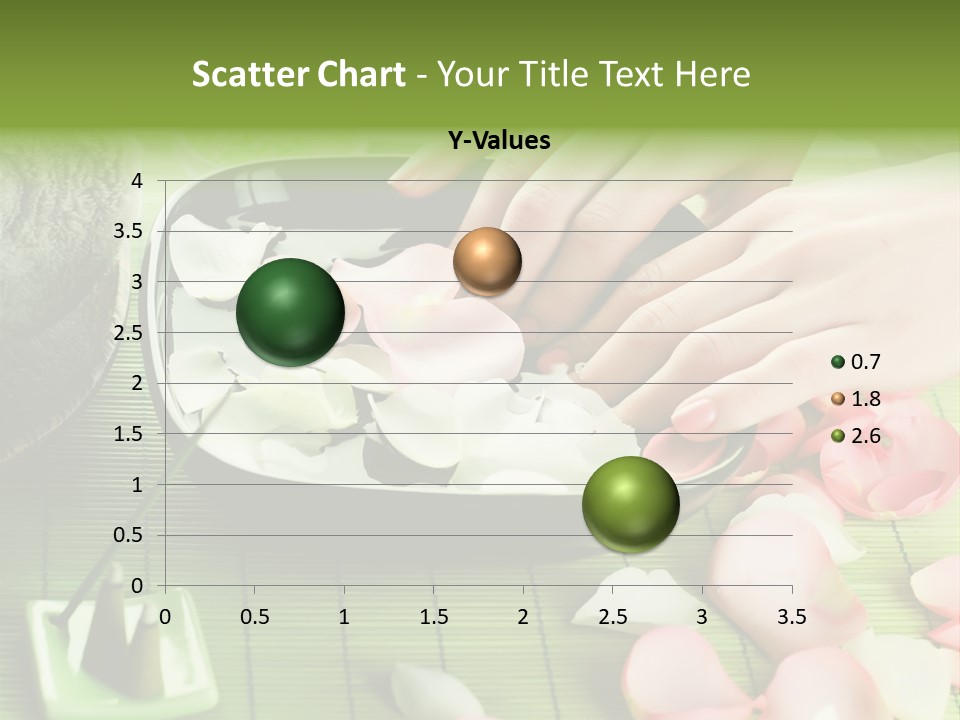 Scatter Chart - Your Title Text Here

Y-Values

4
3.5
3
2.5
2
1.5
1
0.5
0

0 0.5 1 1.5 2 2.5 3 3.5

0.7
1.8
2.6